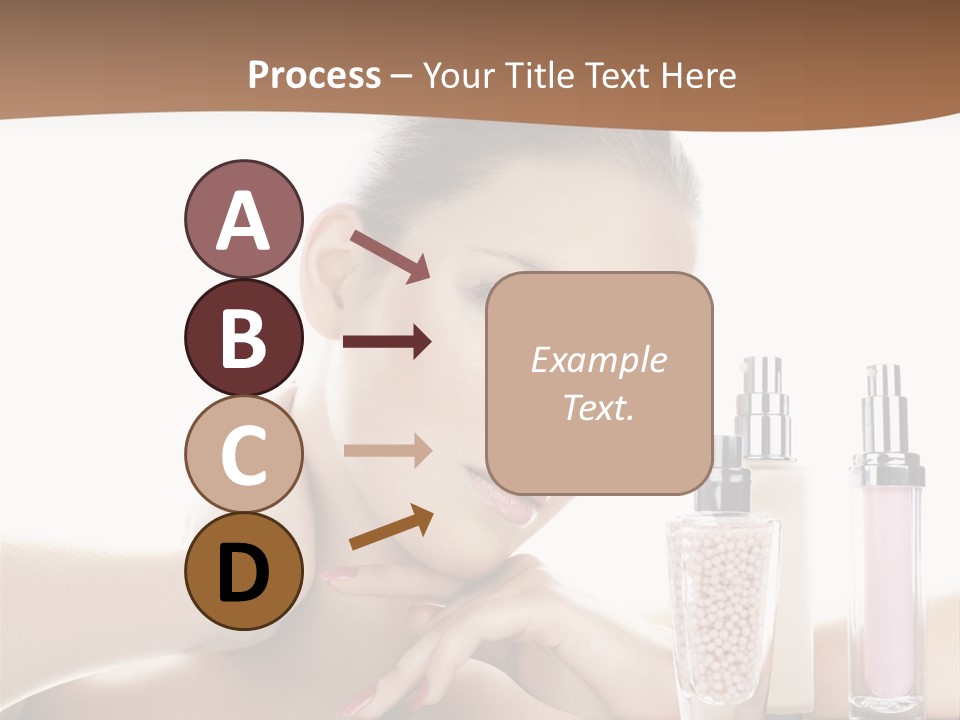 Process – Your Title Text Here

A

B

C

D

Example Text.